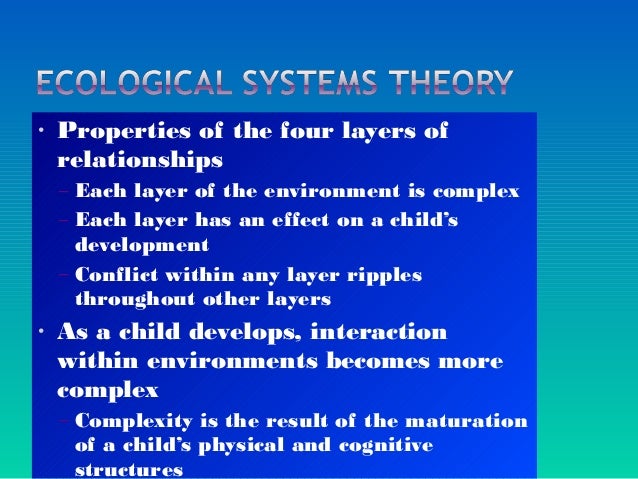 ECOLOGICAL SYSTEMS THEORY

• Properties of the four layers of relationships
– Each layer of the environment is complex
– Each layer has an effect on a child's development
– Conflict within any layer ripples throughout other layers
• As a child develops, interaction within environments becomes more complex
– Complexity is the result of the maturation of a child's physical and cognitive structures